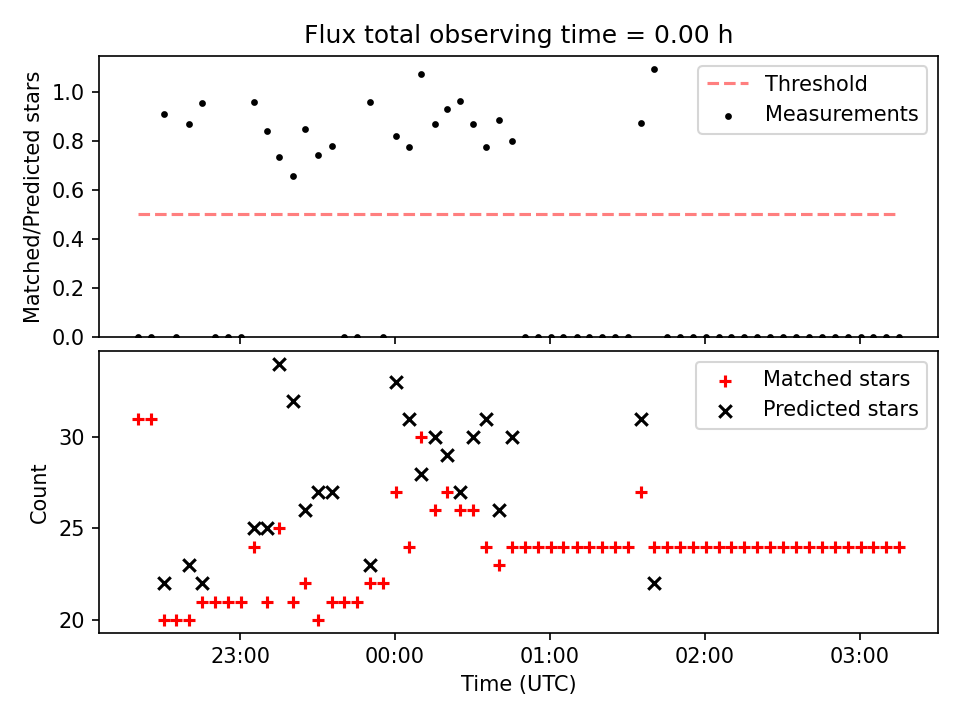 Flux total observing time = 0.00 h

Matched/Predicted stars

1.0
0.8
0.6
0.4
0.2
0.0

Threshold
Measurements

Count

30
25
20

Matched stars
Predicted stars

23:00
00:00
01:00
02:00
03:00

Time (UTC)